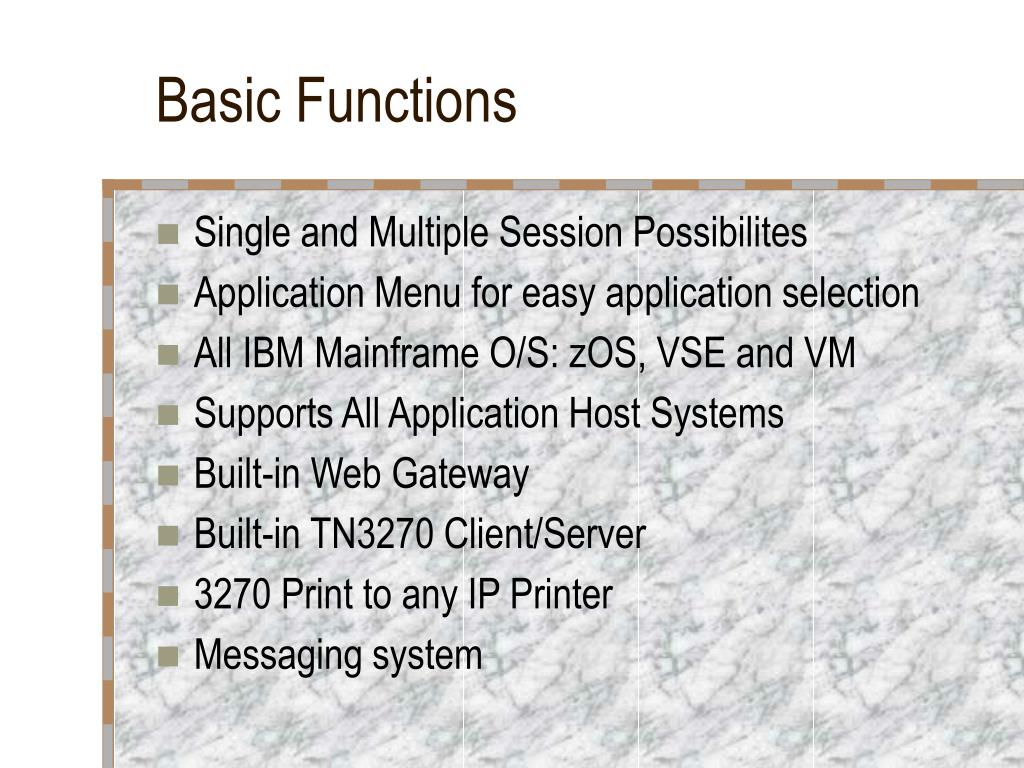 Basic Functions

- Single and Multiple Session Possibilites
- Application Menu for easy application selection
- All IBM Mainframe O/S: zOS, VSE and VM
- Supports All Application Host Systems
- Built-in Web Gateway
- Built-in TN3270 Client/Server
- 3270 Print to any IP Printer
- Messaging system